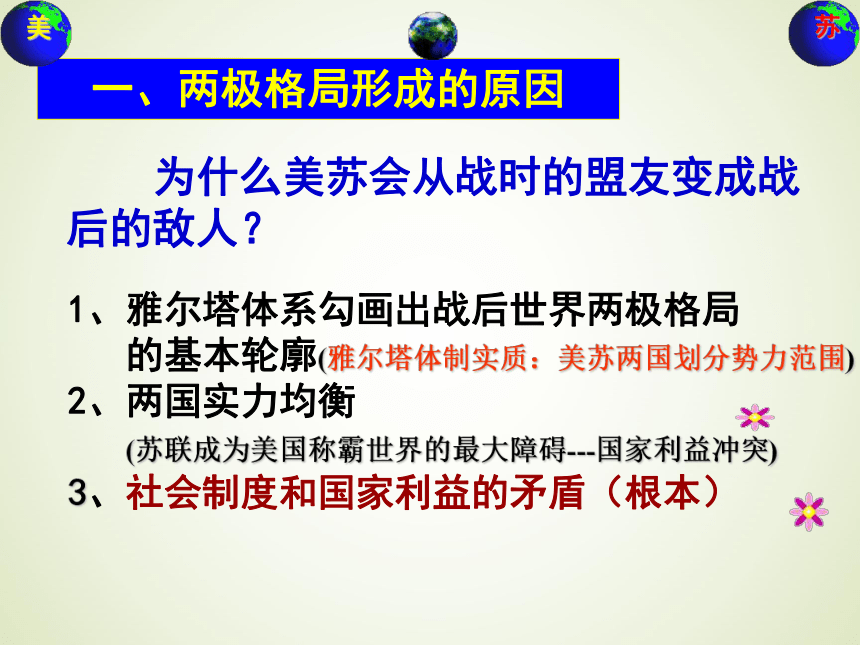 美

苏

一、两极格局形成的原因

为什么美苏会从战时的盟友变成战后的敌人？

1、雅尔塔体系勾画出战后世界两极格局的基本轮廓(雅尔塔体制实质：美苏两国划分势力范围)

2、两国实力均衡

(苏联成为美国称霸世界的最大障碍---国家利益冲突)

3、社会制度和国家利益的矛盾（根本）